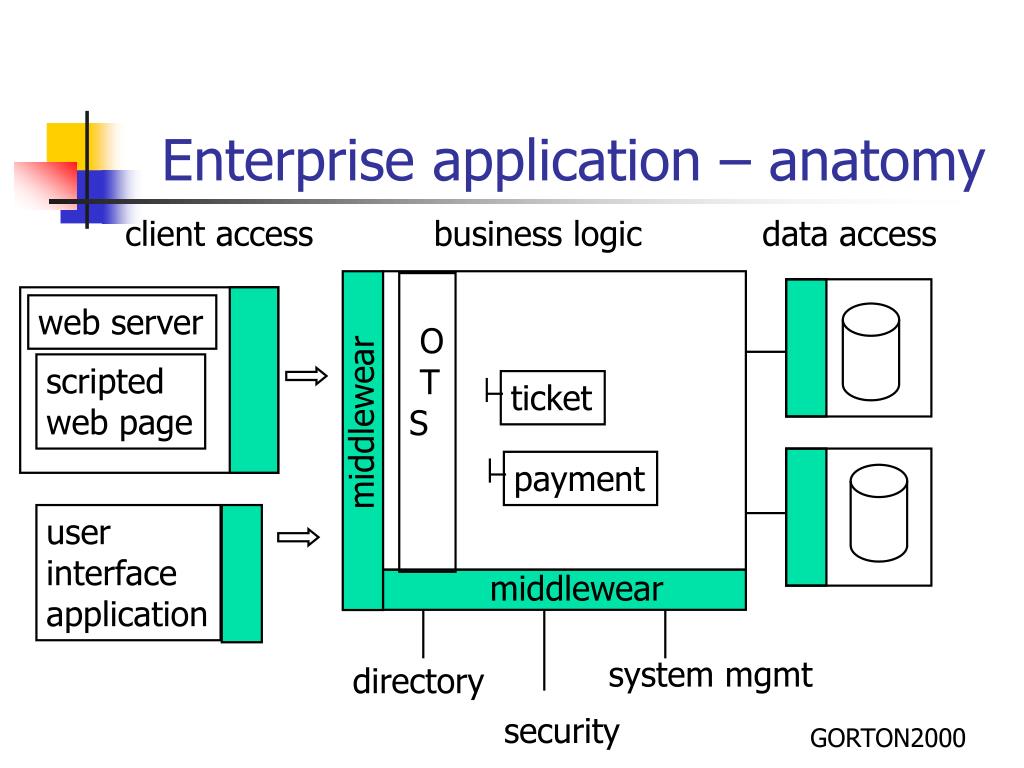 Enterprise application – anatomy

client access

business logic

data access

web server

scripted web page

user interface application

middlewear

O T S

ticket

payment

middlewear

directory

security

system mgmt

GORTON2000